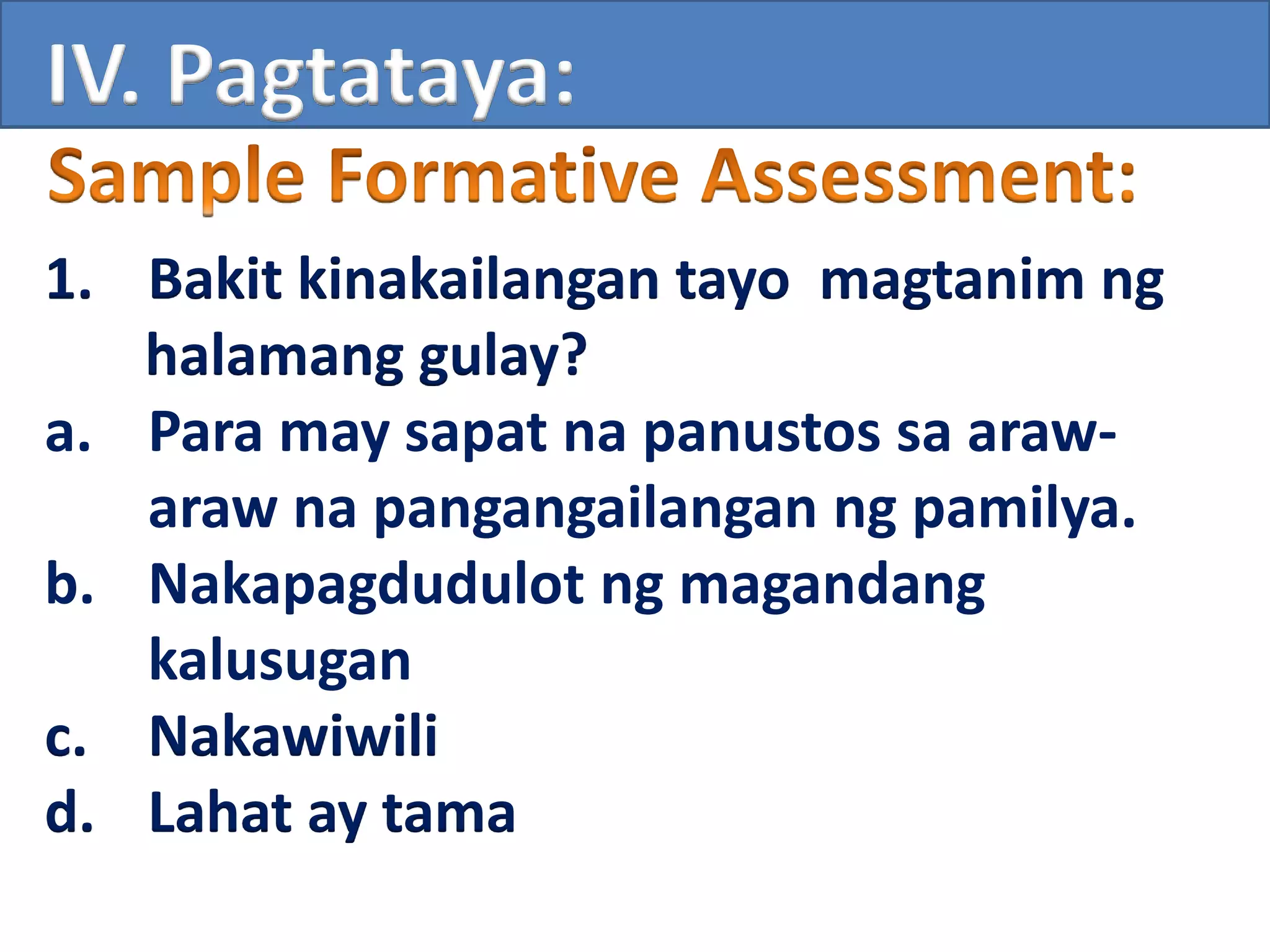 IV. Pagtataya:

Sample Formative Assessment:

1. Bakit kinakailangan tayo magtanim ng halamang gulay?
a. Para may sapat na panustos sa araw-araw na pangangailangan ng pamilya.
b. Nakapagdudulot ng magandang kalusugan
c. Nakawiwili
d. Lahat ay tama